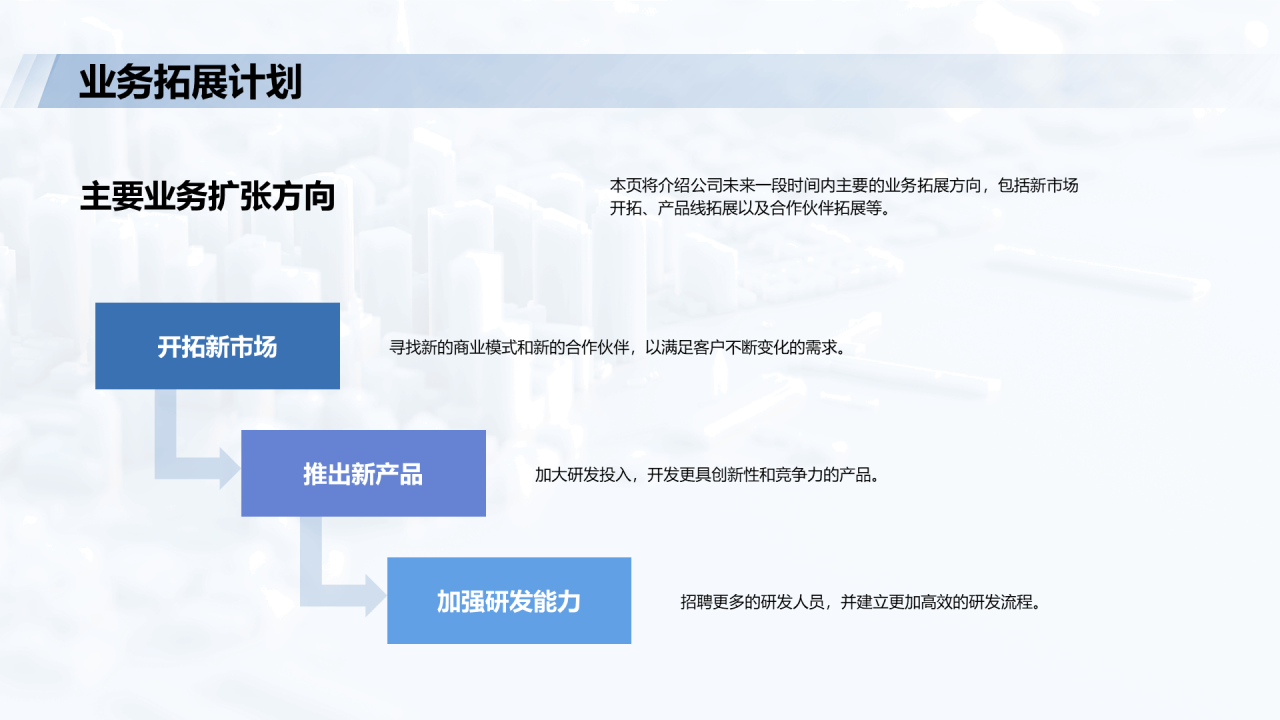 业务拓展计划

主要业务扩张方向

本页将介绍公司未来一段时间内主要的业务拓展方向，包括新市场开拓、产品线拓展以及合作伙伴拓展等。

开拓新市场

寻找新的商业模式和新的合作伙伴，以满足客户不断变化的需求。

推出新产品

加大研发投入，开发更具创新性和竞争力的产品。

加强研发能力

招聘更多的研发人员，并建立更加高效的研发流程。